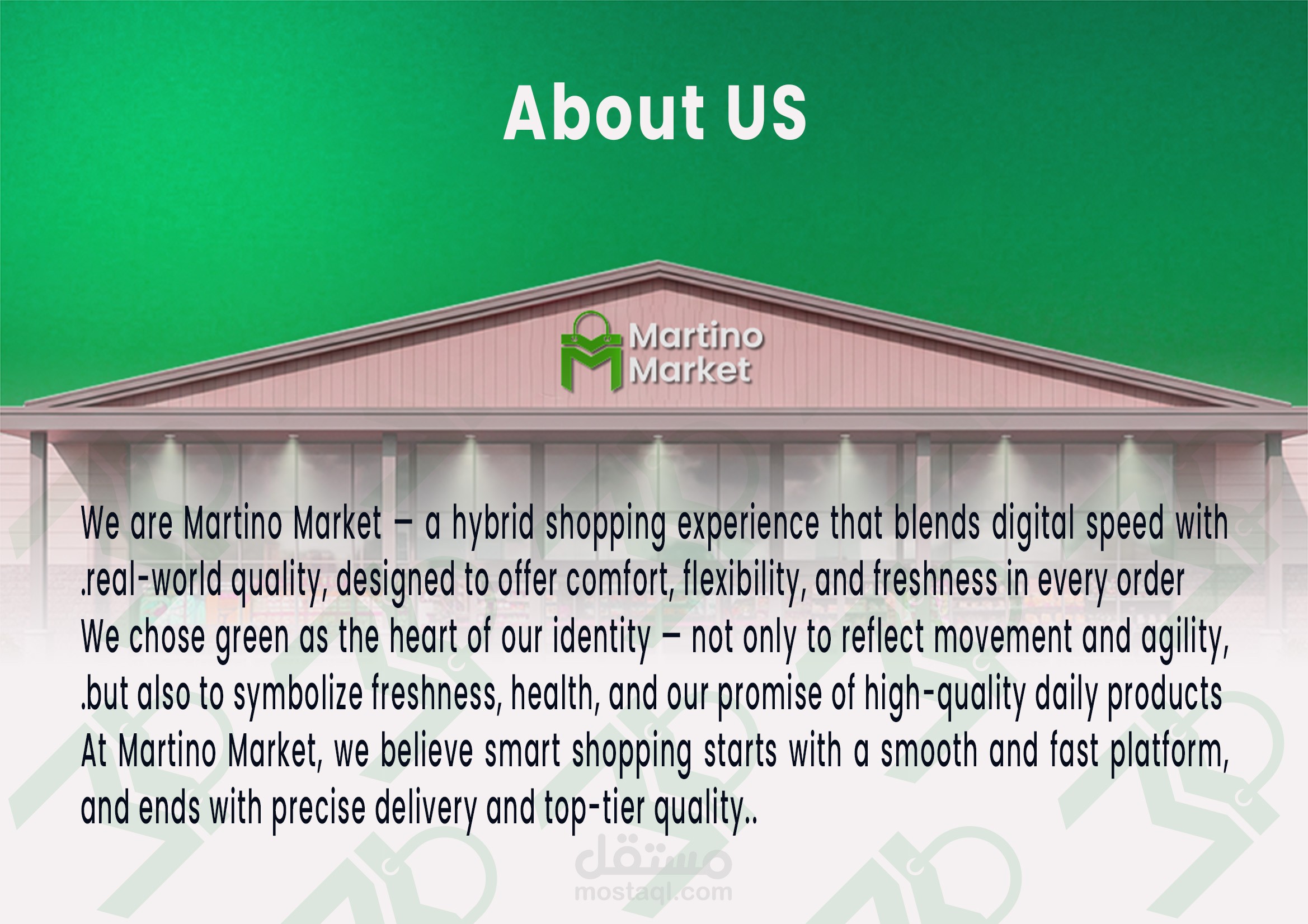 About US

Martino Market

We are Martino Market – a hybrid shopping experience that blends digital speed with .real-world quality, designed to offer comfort, flexibility, and freshness in every order
We chose green as the heart of our identity – not only to reflect movement and agility, .but also to symbolize freshness, health, and our promise of high-quality daily products
At Martino Market, we believe smart shopping starts with a smooth and fast platform, and ends with precise delivery and top-tier quality..

مستقل
mostaql.com